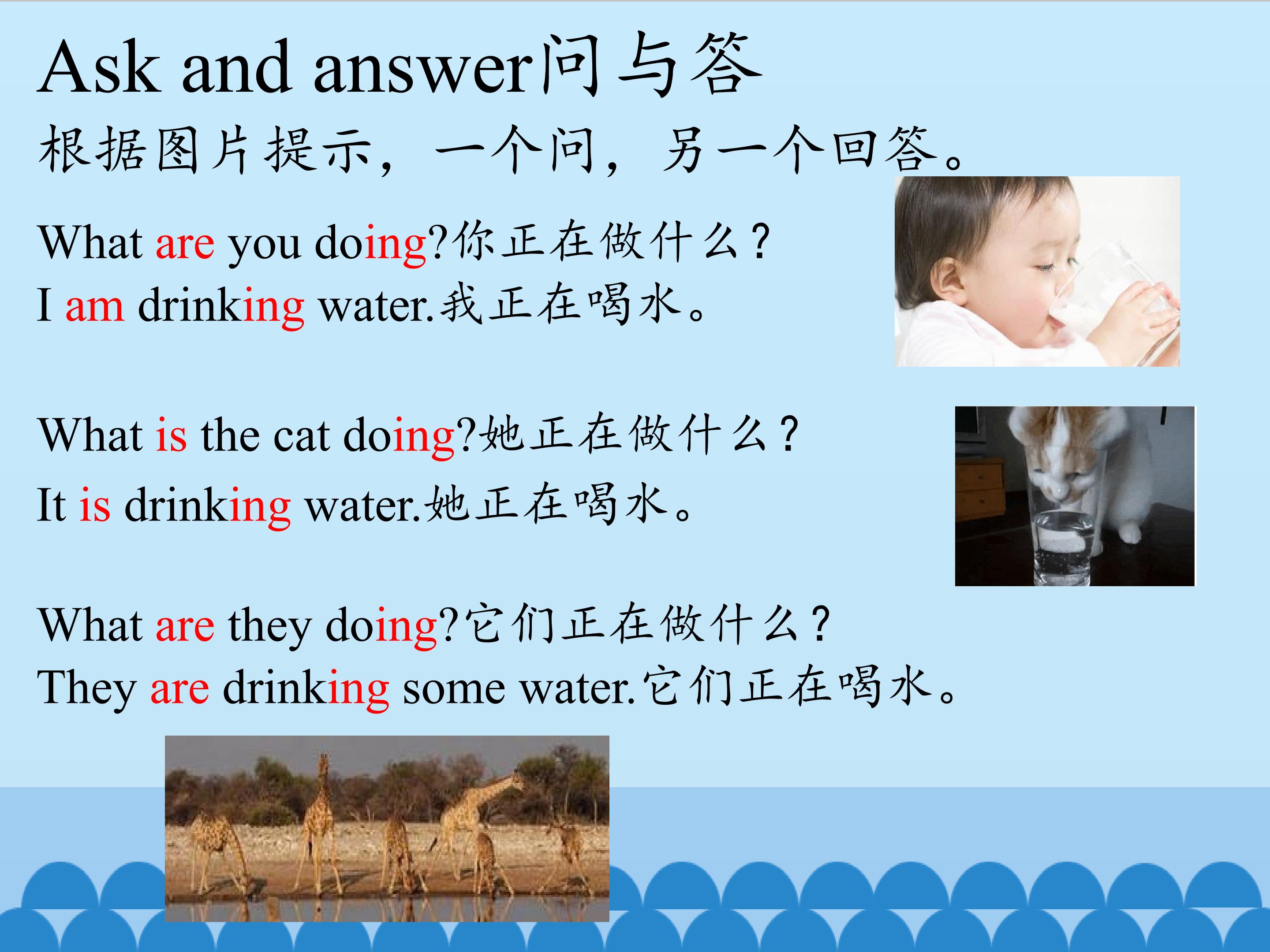 Ask and answer问与答
根据图片提示，一个问，另一个回答。

What are you doing?你正在做什么？
I am drinking water.我正在喝水。

What is the cat doing?她正在做什么？
It is drinking water.她正在喝水。

What are they doing?它们正在做什么？
They are drinking some water.它们正在喝水。